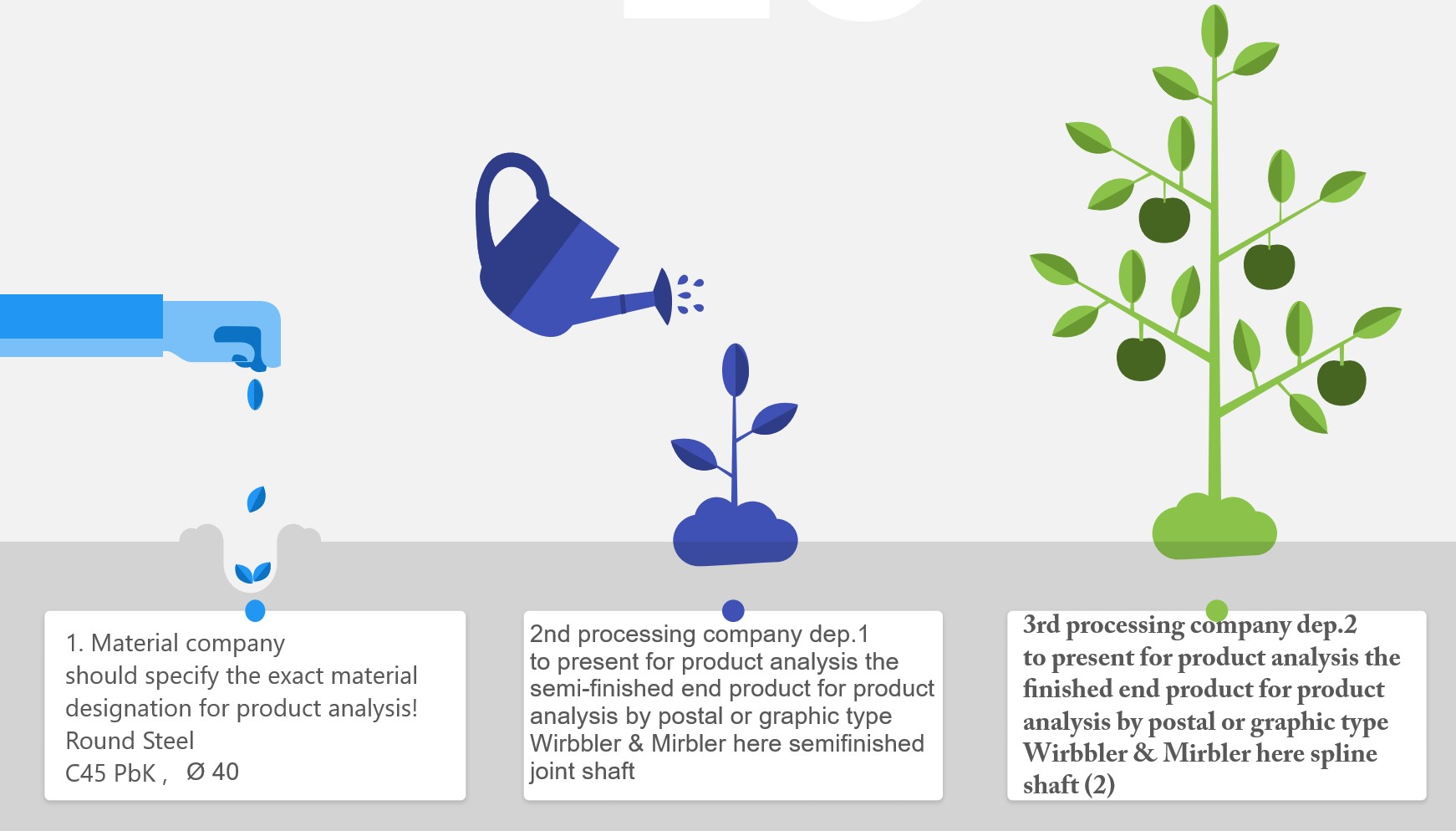 1. Material company
should specify the exact material designation for product analysis!
Round Steel
C45 PbK , Ø 40

2nd processing company dep.1
to present for product analysis the semi-finished end product for product analysis by postal or graphic type Wirbbler & Mirbler here semifinished joint shaft

3rd processing company dep.2
to present for product analysis the finished end product for product analysis by postal or graphic type Wirbbler & Mirbler here spline shaft (2)